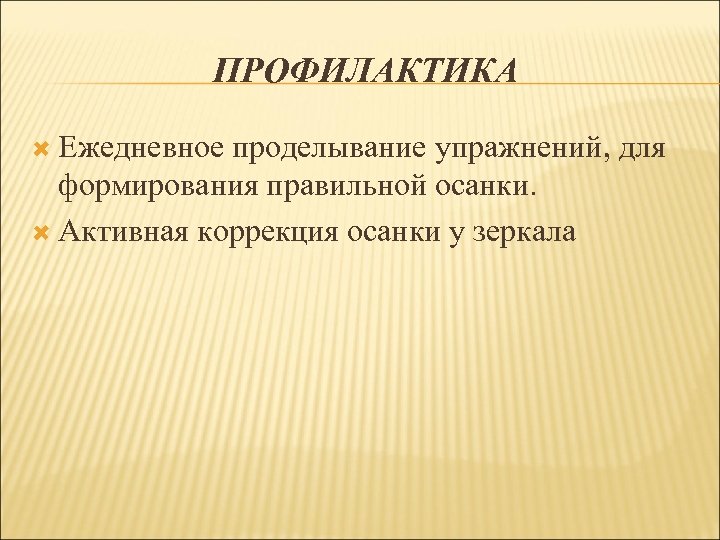 ПРОФИЛАКТИКА

Ежедневное проделывание упражнений, для формирования правильной осанки.

Активная коррекция осанки у зеркала